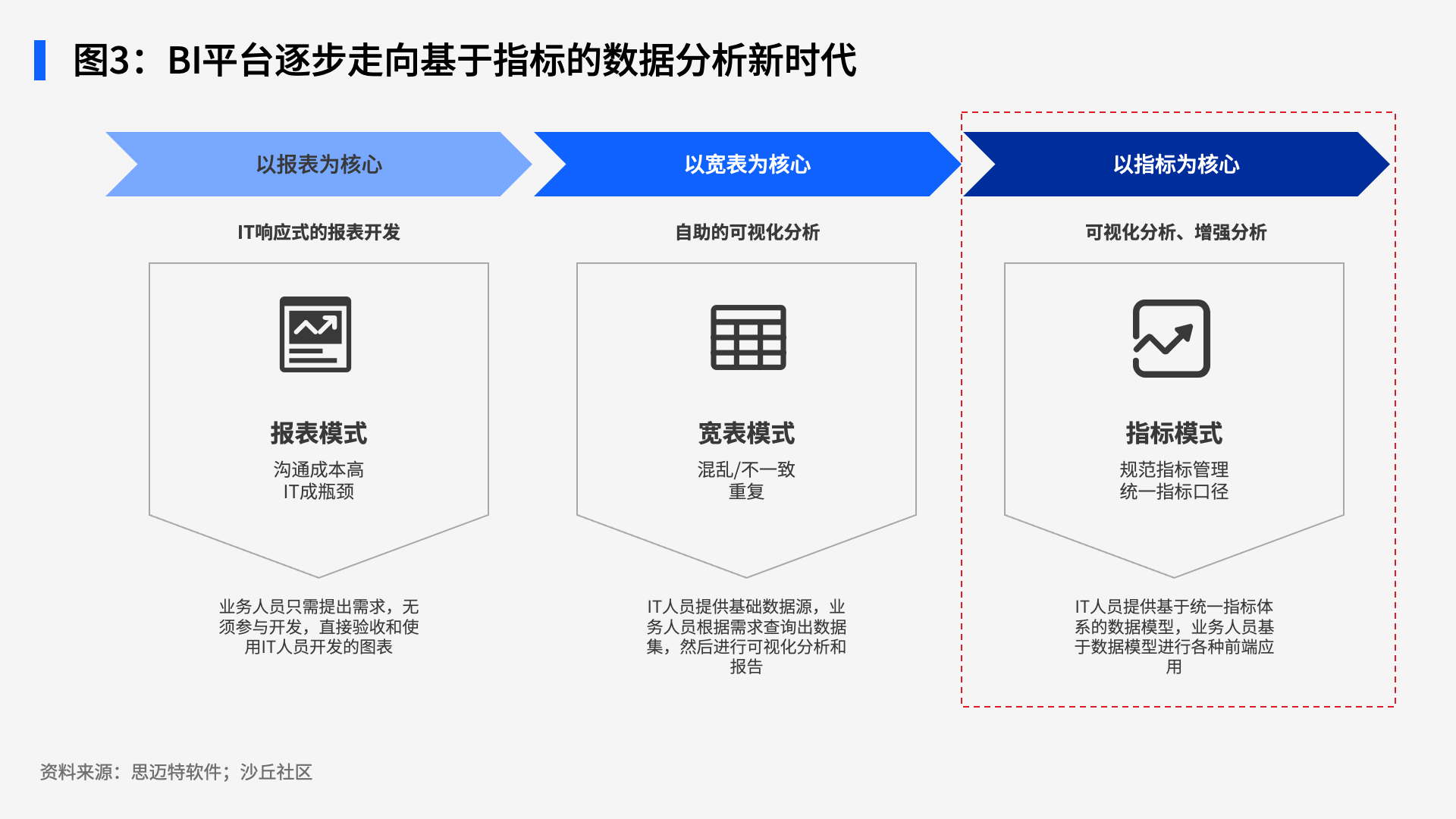 图3：BI平台逐步走向基于指标的数据分析新时代

以报表为核心

IT响应式的报表开发

报表模式

沟通成本高
IT成瓶颈

业务人员只需提出需求，无须参与开发，直接验收和使用IT人员开发的图表

以宽表为核心

自助的可视化分析

宽表模式

混乱/不一致
重复

IT人员提供基础数据源，业务人员根据需求查询出数据集，然后进行可视化分析和报告

以指标为核心

可视化分析、增强分析

指标模式

规范指标管理
统一指标口径

IT人员提供基于统一指标体系的数据模型，业务人员基于数据模型进行各种前端应用

资料来源：思迈特软件；沙丘社区